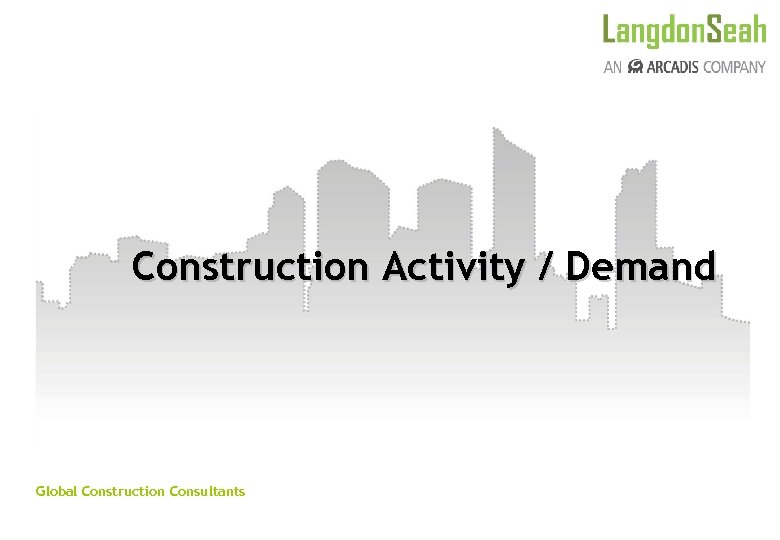 LangdonSeah
AN ARCADIS COMPANY

Construction Activity / Demand

Global Construction Consultants